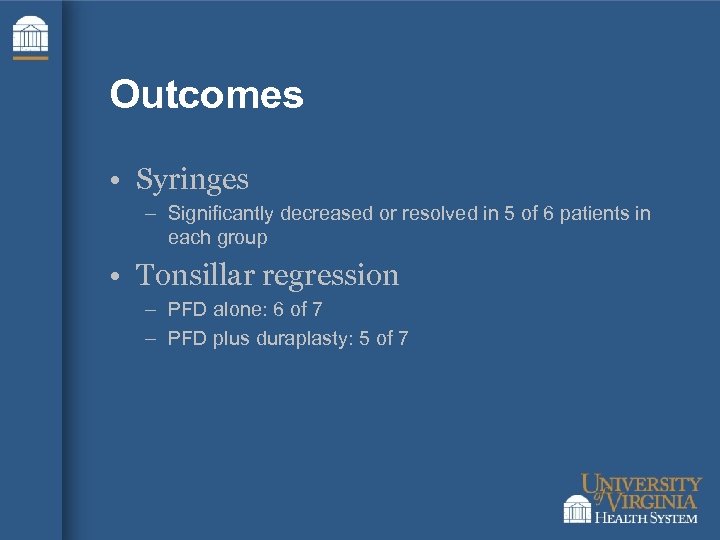 Outcomes

• Syringes
– Significantly decreased or resolved in 5 of 6 patients in each group

• Tonsillar regression
– PFD alone: 6 of 7
– PFD plus duraplasty: 5 of 7

UNIVERSITY of VIRGINIA HEALTH SYSTEM